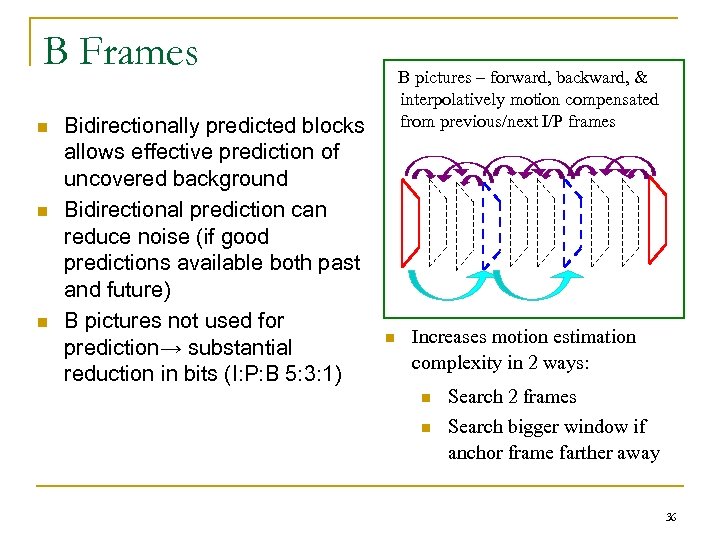 B Frames

- Bidirectionally predicted blocks allows effective prediction of uncovered background
- Bidirectional prediction can reduce noise (if good predictions available both past and future)
- B pictures not used for prediction→ substantial reduction in bits (I:P:B 5:3:1)

B pictures – forward, backward, & interpolatively motion compensated from previous/next I/P frames

- Increases motion estimation complexity in 2 ways:
  - Search 2 frames
  - Search bigger window if anchor frame farther away

36